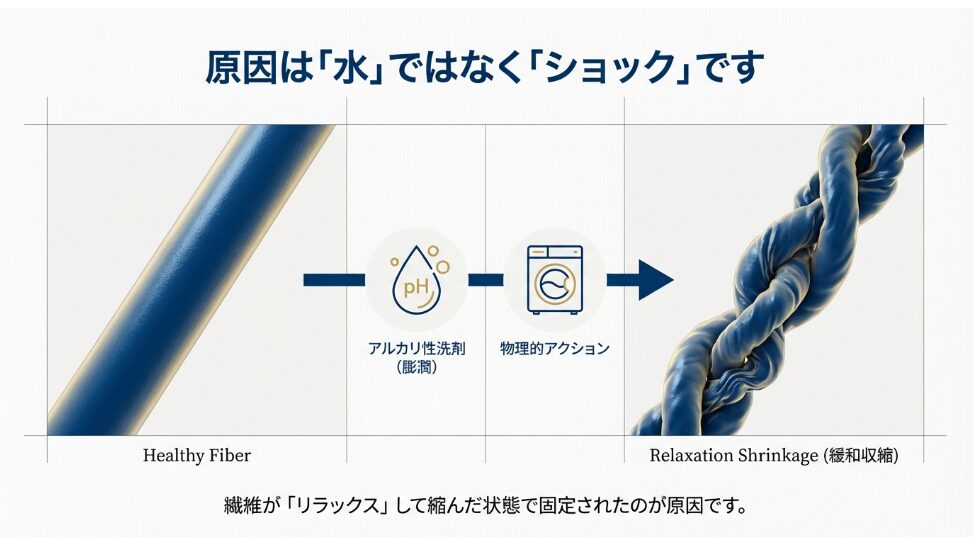 原因は「水」ではなく「ショック」です

pH

アルカリ性洗剤
(膨潤)

物理的アクション

Healthy Fiber

Relaxation Shrinkage (緩和収縮)

繊維が「リラックス」して縮んだ状態で固定されたのが原因です。